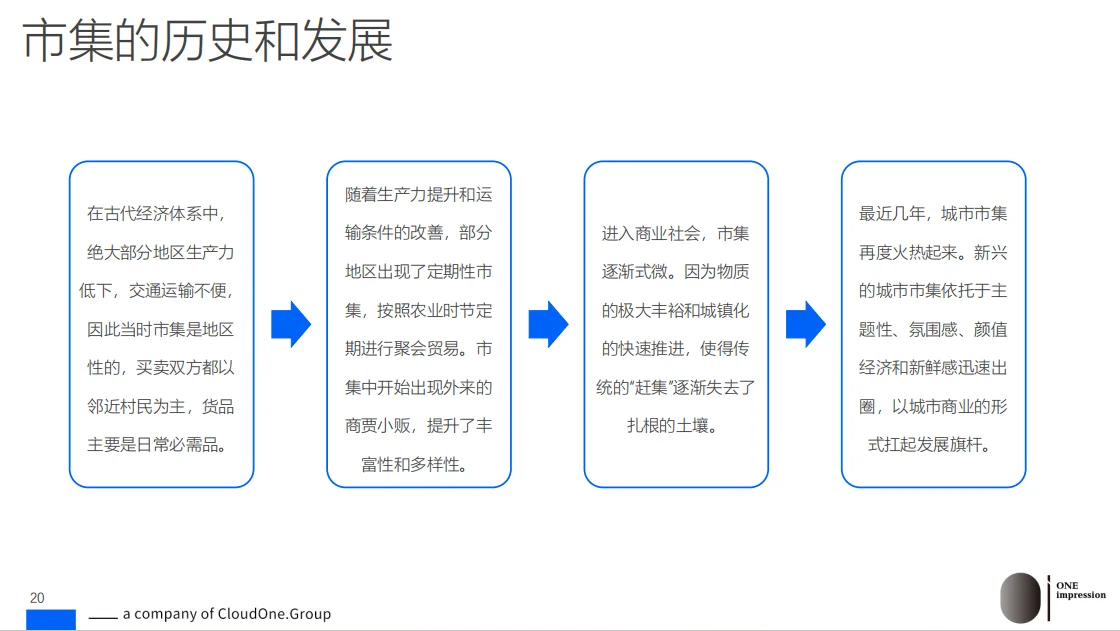 市集的历史和发展

在古代经济体系中，绝大部分地区生产力低下，交通运输不便，因此当时市集是地区性的，买卖双方都以邻近村民为主，货品主要是日常必需品。

随着生产力提升和运输条件的改善，部分地区出现了定期性市集，按照农业时节定期进行聚会贸易。市集中开始出现外来的商贾小贩，提升了丰富性和多样性。

进入商业社会，市集逐渐式微。因为物质的极大丰裕和城镇化的快速推进，使得传统的“赶集”逐渐失去了扎根的土壤。

最近几年，城市市集再度火热起来。新兴的城市市集依托于主题性、氛围感、颜值经济和新鲜感迅速出圈，以城市商业的形式扛起发展旗杆。

20

a company of CloudOne.Group

ONE
impression